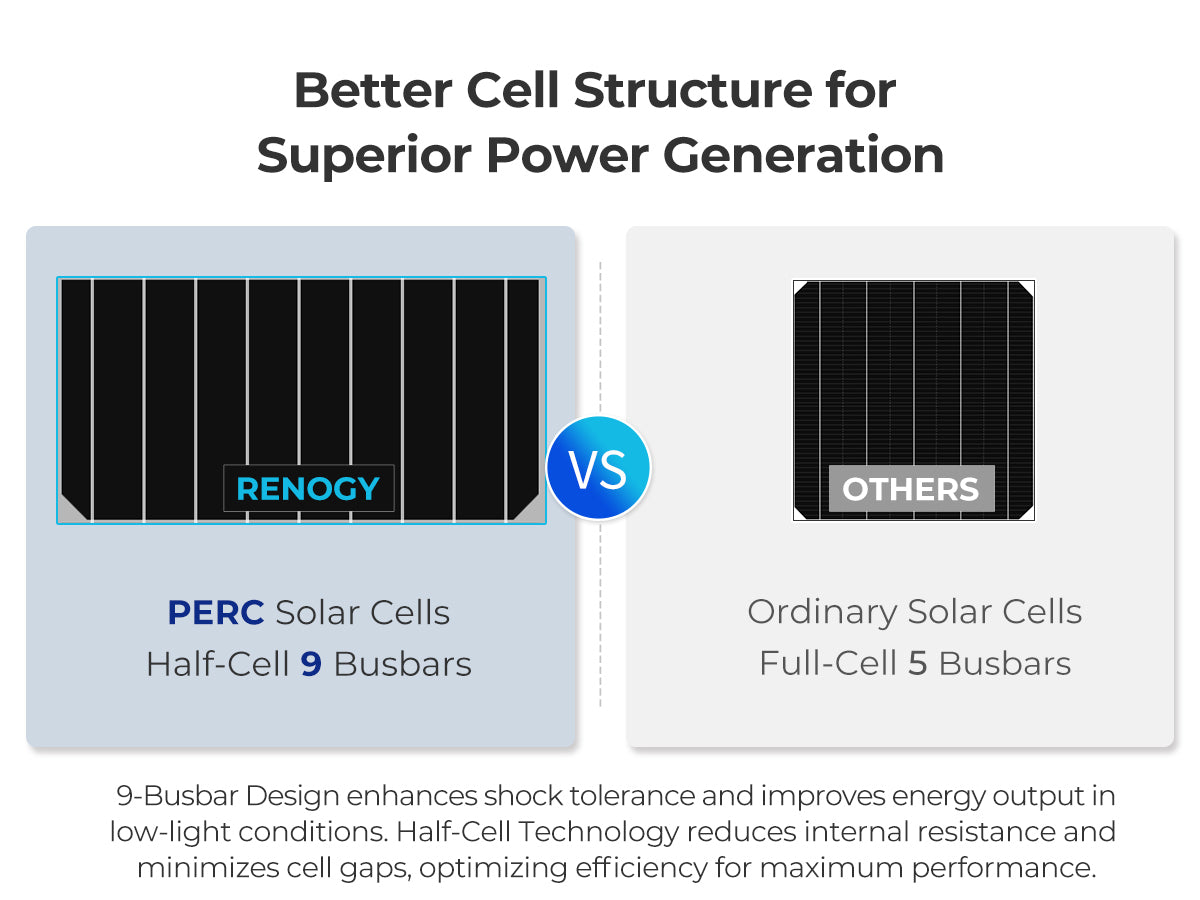 Better Cell Structure for Superior Power Generation

RENOGY

PERC Solar Cells
Half-Cell 9 Busbars

VS

OTHERS

Ordinary Solar Cells
Full-Cell 5 Busbars

9-Busbar Design enhances shock tolerance and improves energy output in low-light conditions. Half-Cell Technology reduces internal resistance and minimizes cell gaps, optimizing efficiency for maximum performance.